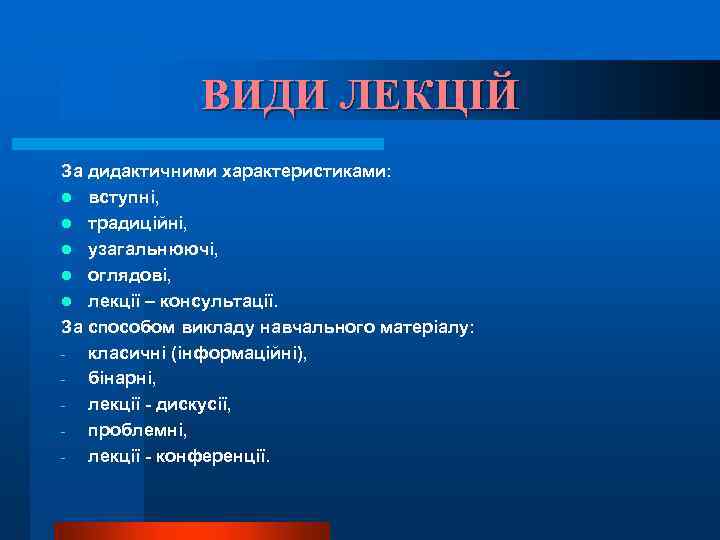 ВИДИ ЛЕКЦІЙ

За дидактичними характеристиками:
- вступні,
- традиційні,
- узагальнюючі,
- оглядові,
- лекції – консультації.

За способом викладу навчального матеріалу:
- класичні (інформаційні),
- бінарні,
- лекції - дискусії,
- проблемні,
- лекції - конференції.